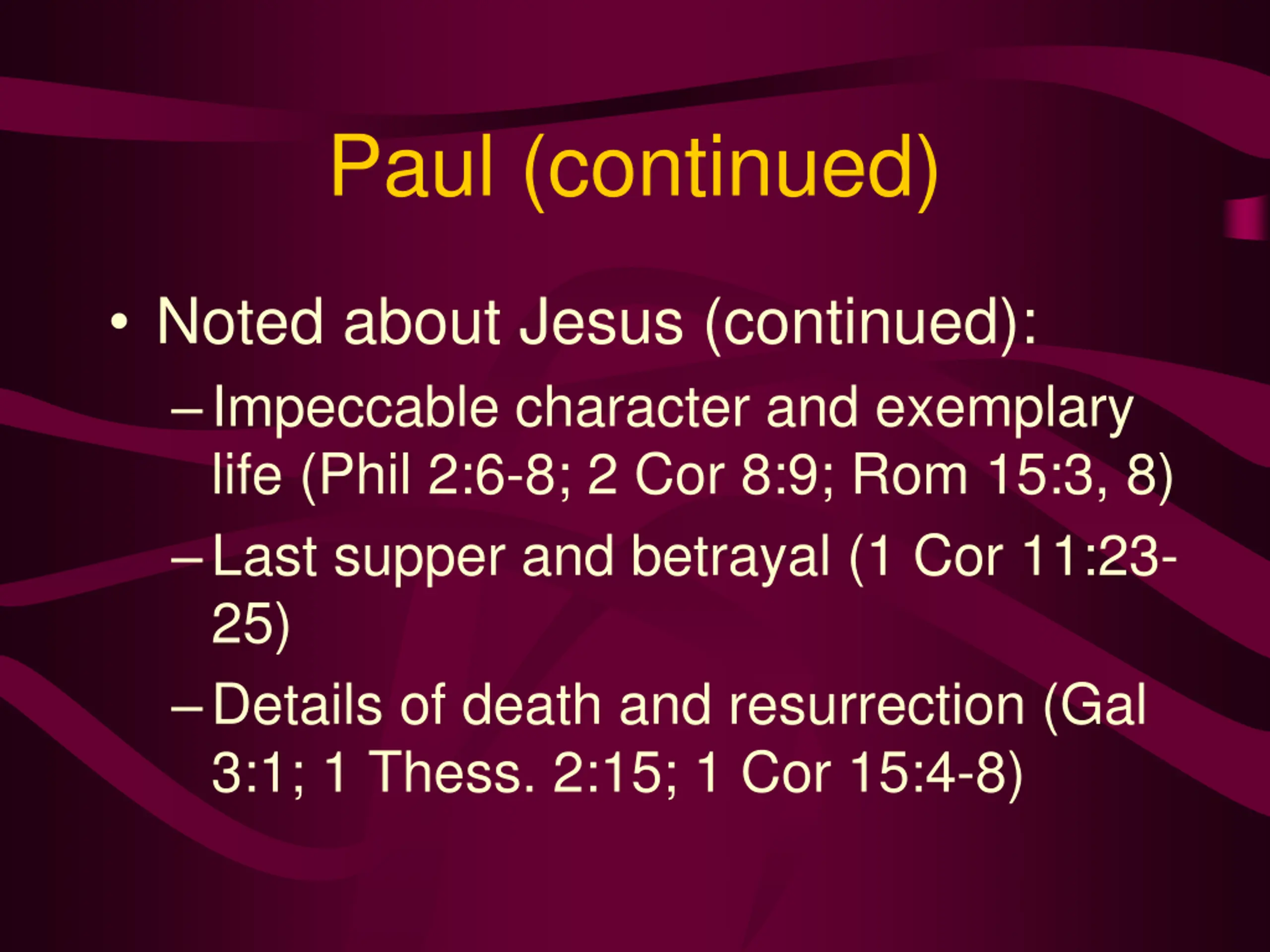 Paul (continued)

• Noted about Jesus (continued):
– Impeccable character and exemplary life (Phil 2:6-8; 2 Cor 8:9; Rom 15:3, 8)
– Last supper and betrayal (1 Cor 11:23-25)
– Details of death and resurrection (Gal 3:1; 1 Thess. 2:15; 1 Cor 15:4-8)